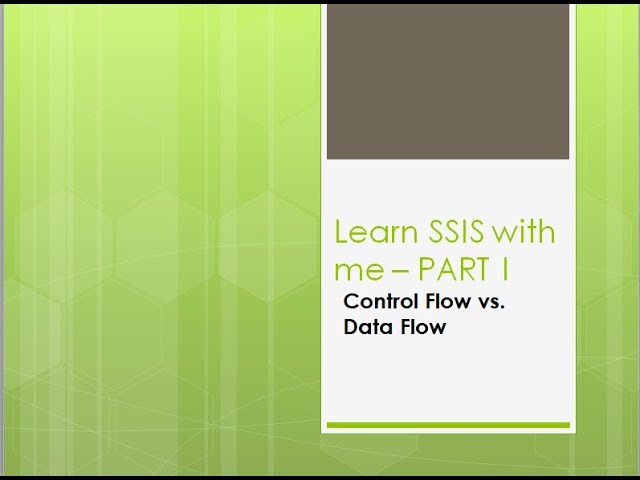 Learn SSIS with me – PART I

Control Flow vs. Data Flow